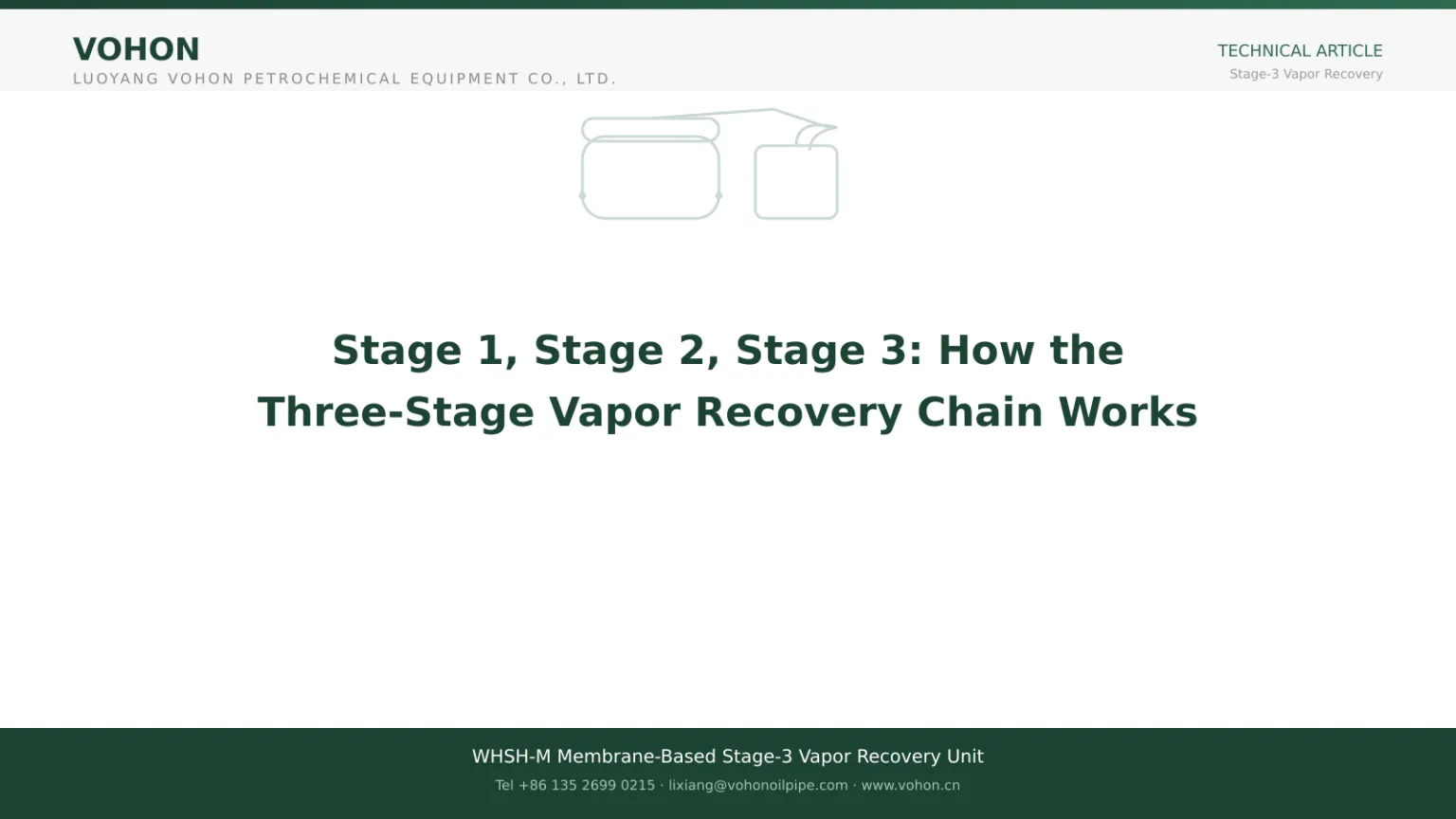 VOHON
LUOYANG VOHON PETROCHEMICAL EQUIPMENT CO., LTD.

TECHNICAL ARTICLE
Stage-3 Vapor Recovery

Stage 1, Stage 2, Stage 3: How the Three-Stage Vapor Recovery Chain Works

WHSH-M Membrane-Based Stage-3 Vapor Recovery Unit
Tel +86 135 2699 0215 · lixiang@vohonoilpipe.com · www.vohon.cn